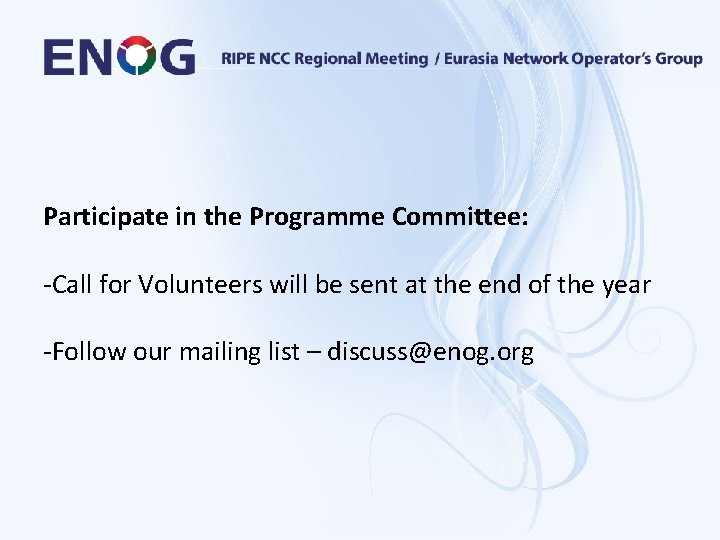 ENOG RIPE NCC Regional Meeting / Eurasia Network Operator's Group

Participate in the Programme Committee:

-Call for Volunteers will be sent at the end of the year

-Follow our mailing list – discuss@enog.org